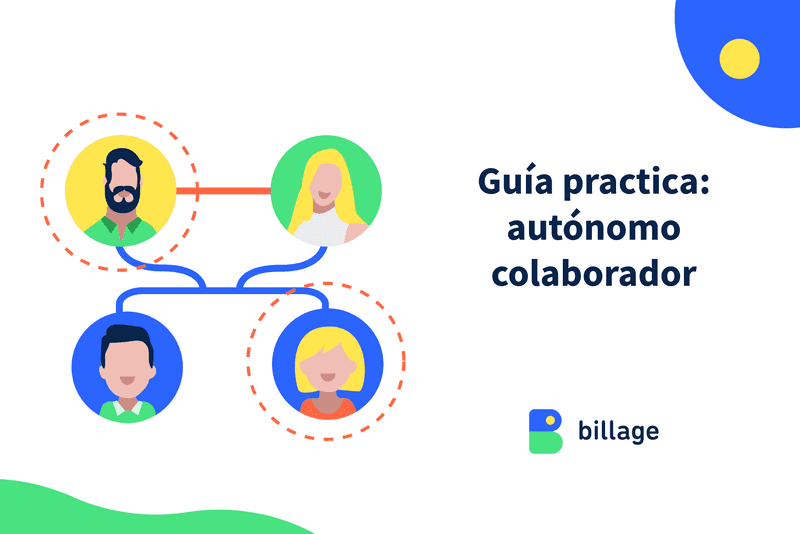 Guía practica: autónomo colaborador

billage